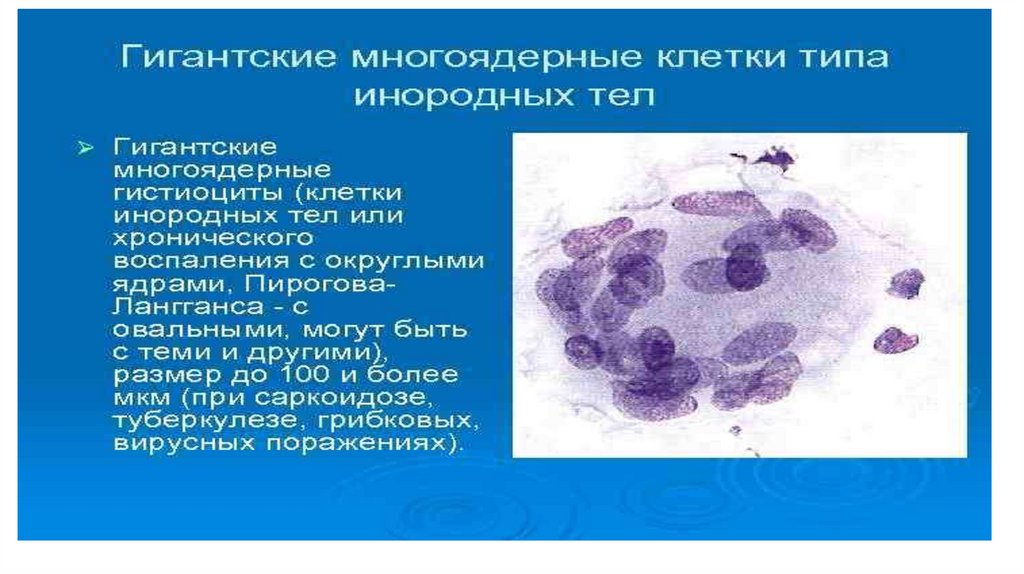 Гигантские многоядерные клетки типа инородных тел

➢ Гигантские многоядерные гистиоциты (клетки инородных тел или хронического воспаления с округлыми ядрами, Пирогова-Лангганса - с овальными, могут быть с теми и другими), размер до 100 и более мкм (при саркоидозе, туберкулезе, грибковых, вирусных поражениях).